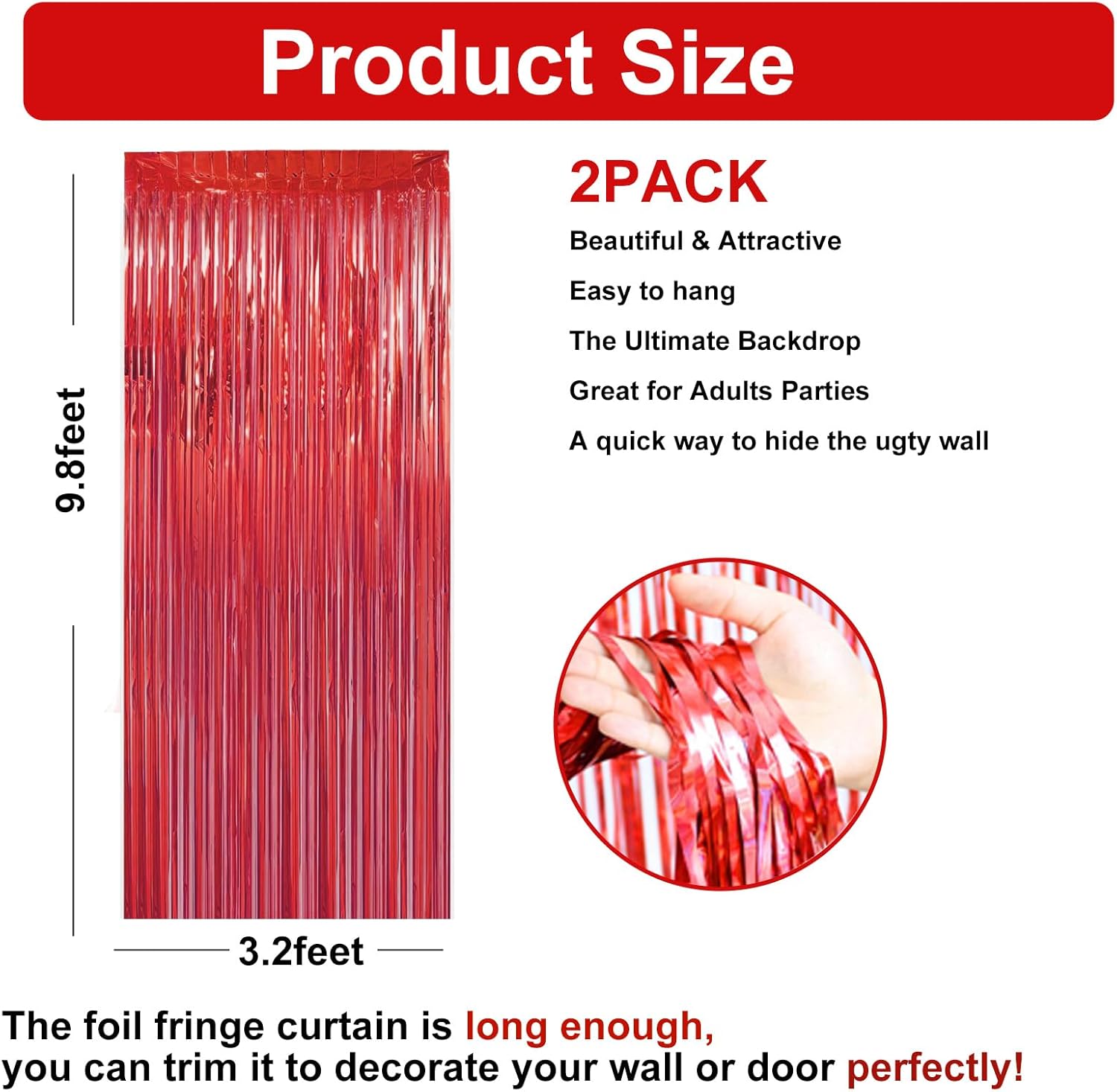 Product Size

9.8feet

3.2feet

2PACK

Beautiful & Attractive

Easy to hang

The Ultimate Backdrop

Great for Adults Parties

A quick way to hide the ugty wall

The foil fringe curtain is long enough, you can trim it to decorate your wall or door perfectly!